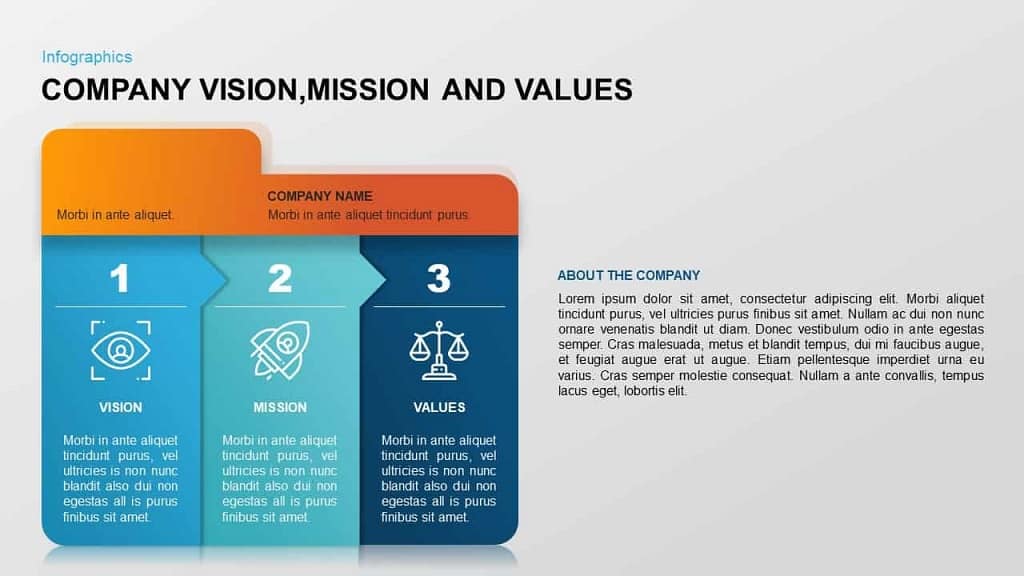 Infographics

COMPANY VISION,MISSION AND VALUES

Morbi in ante aliquet.

COMPANY NAME

Morbi in ante aliquet tincidunt purus.

1

VISION

Morbi in ante aliquet tincidunt purus, vel ultricies is non nunc blandit also dui non egestas all is purus finibus sit amet.

2

MISSION

Morbi in ante aliquet tincidunt purus, vel ultricies is non nunc blandit also dui non egestas all is purus finibus sit amet.

3

VALUES

Morbi in ante aliquet tincidunt purus, vel ultricies is non nunc blandit also dui non egestas all is purus finibus sit amet.

ABOUT THE COMPANY

Lorem ipsum dolor sit amet, consectetur adipiscing elit. Morbi aliquet tincidunt purus, vel ultricies purus finibus sit amet. Nullam ac dui non nunc ornare venenatis blandit ut diam. Donec vestibulum odio in ante egestas semper. Cras malesuada, metus et blandit tempus, dui mi faucibus augue, et feugiat augue erat ut augue. Etiam pellentesque imperdiet urna eu varius. Cras semper molestie consequat. Nullam a ante convallis, tempus lacus eget, lobortis elit.